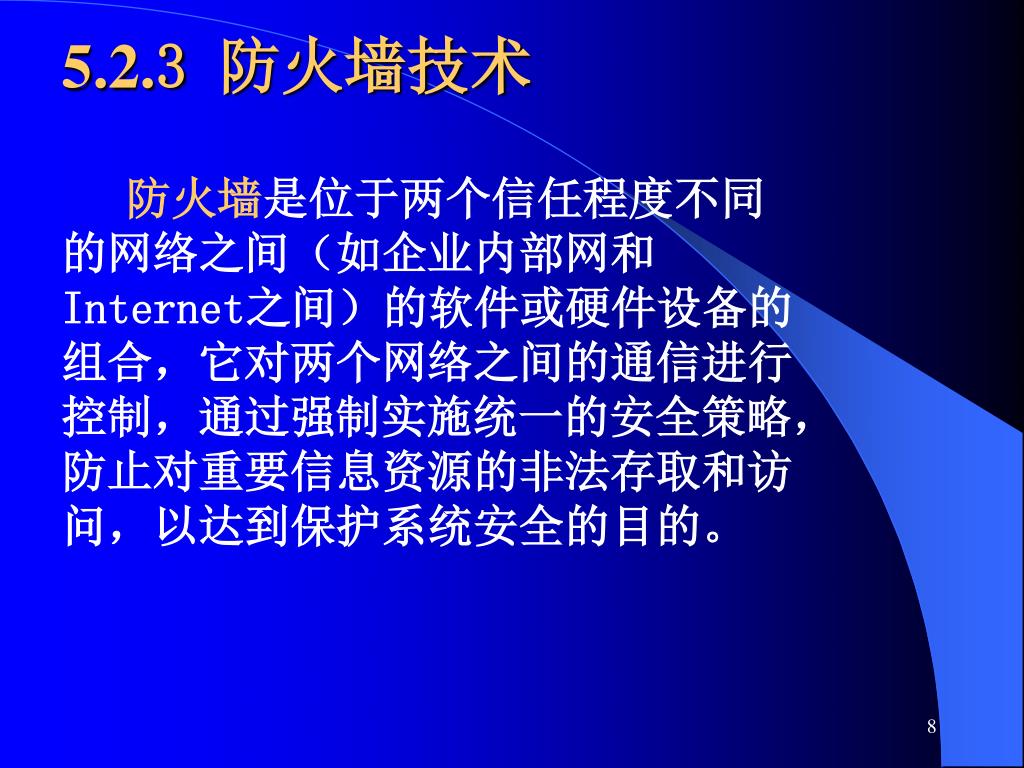 5.2.3 防火墙技术

防火墙是位于两个信任程度不同的网络之间（如企业内部网和Internet之间）的软件或硬件设备的组合，它对两个网络之间的通信进行控制，通过强制实施统一的安全策略，防止对重要信息资源的非法存取和访问，以达到保护系统安全的目的。

8